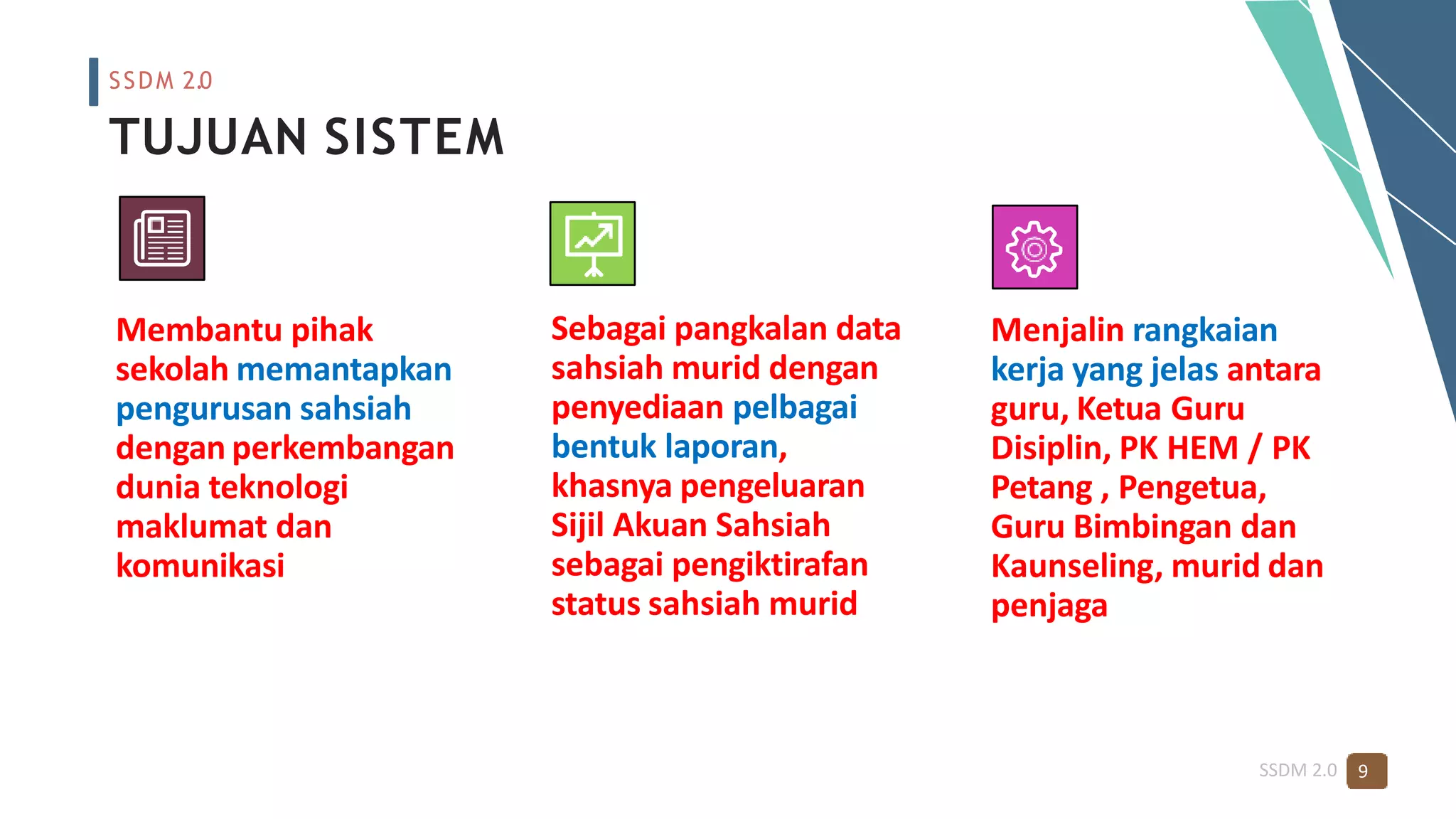 SSDM 2.0

TUJUAN SISTEM

Membantu pihak sekolah memantapkan pengurusan sahsiah dengan perkembangan dunia teknologi maklumat dan komunikasi

Sebagai pangkalan data sahsiah murid dengan penyediaan pelbagai bentuk laporan, khasnya pengeluaran Sijil Akuan Sahsiah sebagai pengiktirafan status sahsiah murid

Menjalin rangkaian kerja yang jelas antara guru, Ketua Guru Disiplin, PK HEM / PK Petang , Pengetua, Guru Bimbingan dan Kaunseling, murid dan penjaga

SSDM 2.0 9